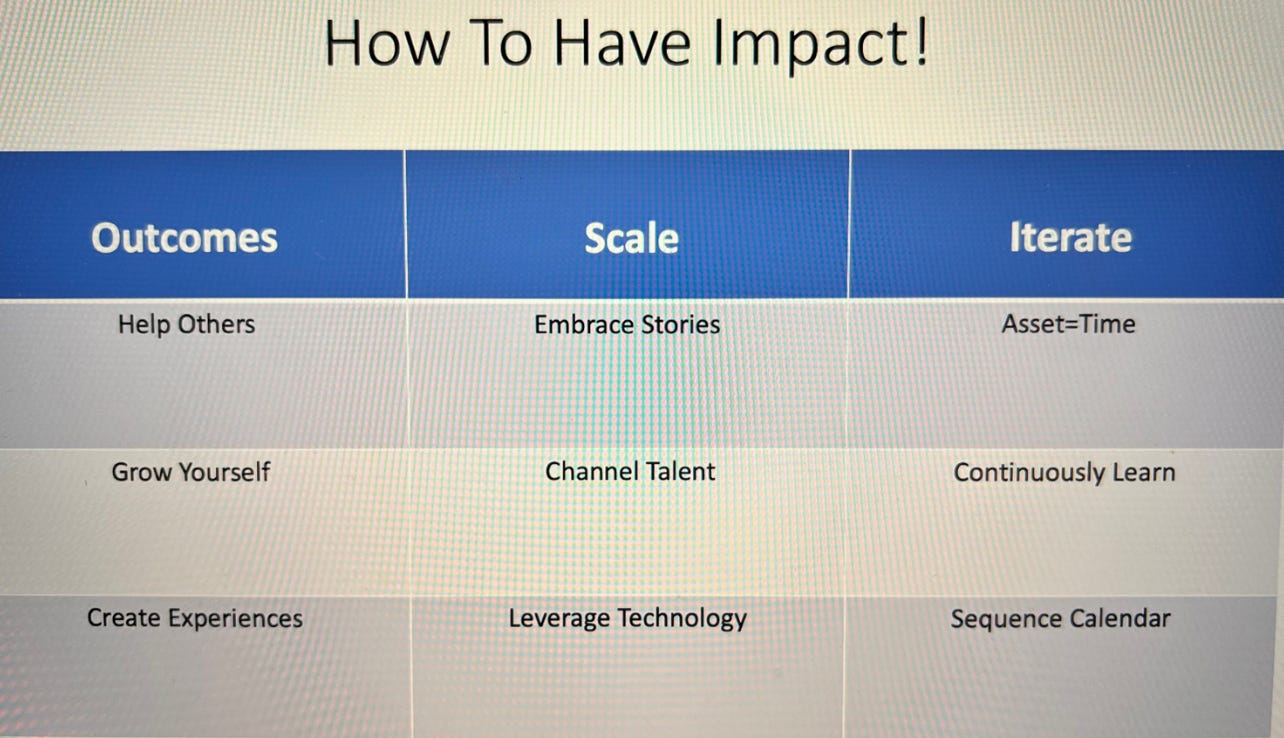 How To Have Impact!

| Outcomes | Scale | Iterate |
|---|---|---|
| Help Others | Embrace Stories | Asset=Time |
| Grow Yourself | Channel Talent | Continuously Learn |
| Create Experiences | Leverage Technology | Sequence Calendar |